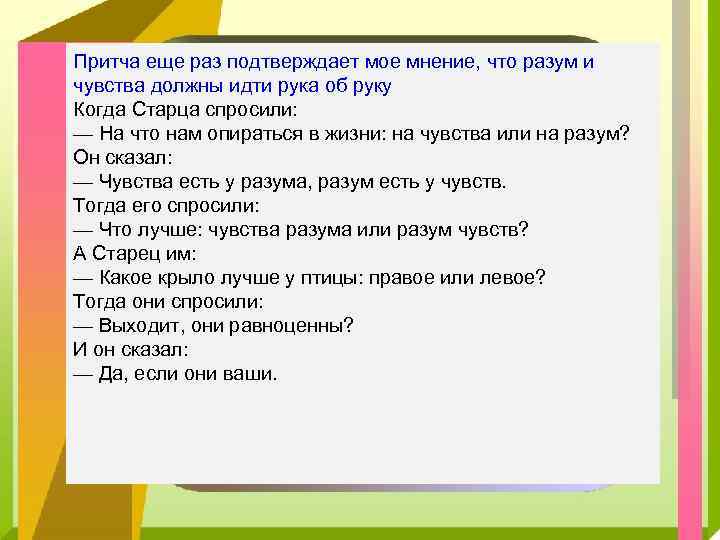 Притча еще раз подтверждает мое мнение, что разум и чувства должны идти рука об руку
Когда Старца спросили:
— На что нам опираться в жизни: на чувства или на разум?
Он сказал:
— Чувства есть у разума, разум есть у чувств.
Тогда его спросили:
— Что лучше: чувства разума или разум чувств?
А Старец им:
— Какое крыло лучше у птицы: правое или левое?
Тогда они спросили:
— Выходит, они равноценны?
И он сказал:
— Да, если они ваши.